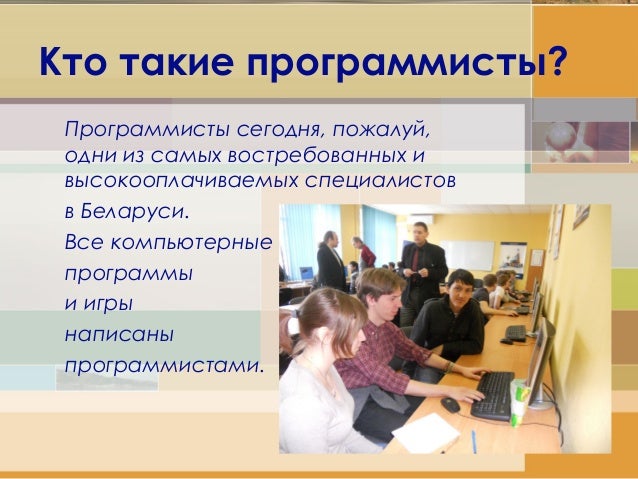 Кто такие программисты?

Программисты сегодня, пожалуй, одни из самых востребованных и высокооплачиваемых специалистов в Беларуси.

Все компьютерные программы и игры написаны программистами.